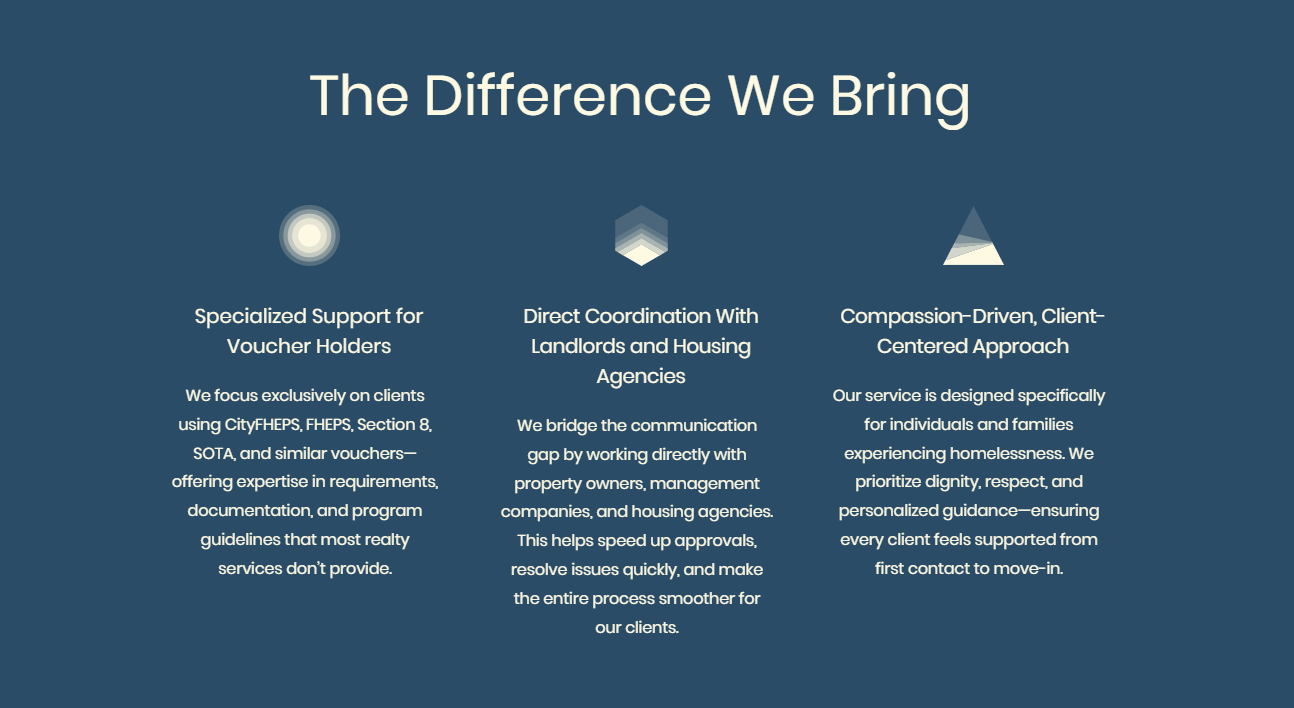 The Difference We Bring

Specialized Support for Voucher Holders

We focus exclusively on clients using CityFHEPS, FHEPS, Section 8, SOTA, and similar vouchers—offering expertise in requirements, documentation, and program guidelines that most realty services don't provide.

Direct Coordination With Landlords and Housing Agencies

We bridge the communication gap by working directly with property owners, management companies, and housing agencies. This helps speed up approvals, resolve issues quickly, and make the entire process smoother for our clients.

Compassion-Driven, Client-Centered Approach

Our service is designed specifically for individuals and families experiencing homelessness. We prioritize dignity, respect, and personalized guidance—ensuring every client feels supported from first contact to move-in.